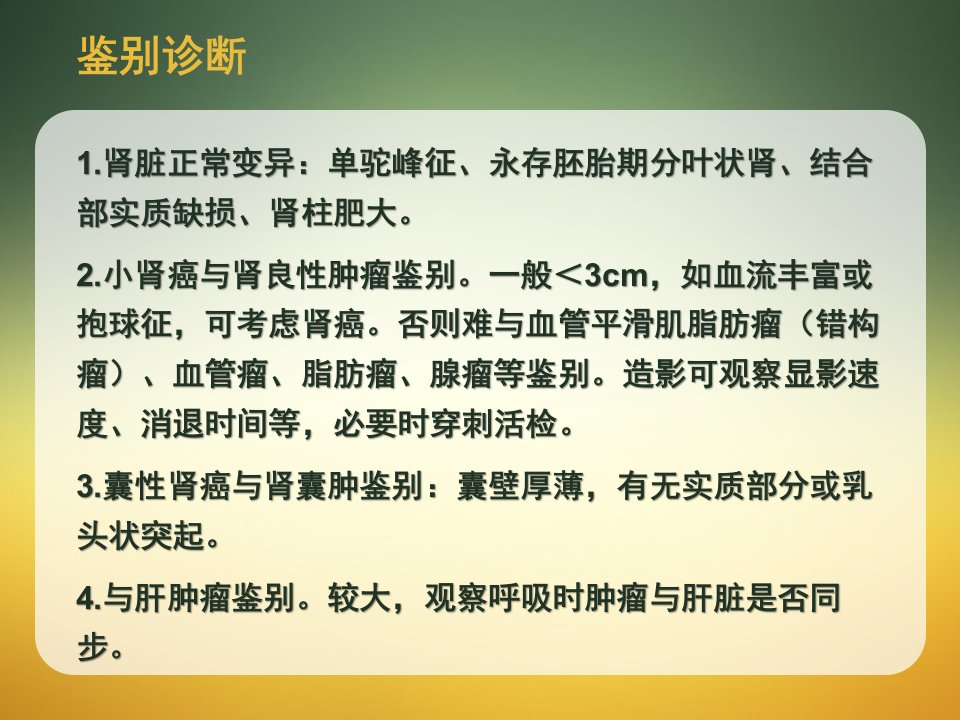 鉴别诊断

1.肾脏正常变异：单驼峰征、永存胚胎期分叶状肾、结合部实质缺损、肾柱肥大。

2.小肾癌与肾良性肿瘤鉴别。一般＜3cm，如血流丰富或抱球征，可考虑肾癌。否则难与血管平滑肌脂肪瘤（错构瘤）、血管瘤、脂肪瘤、腺瘤等鉴别。造影可观察显影速度、消退时间等，必要时穿刺活检。

3.囊性肾癌与肾囊肿鉴别：囊壁厚薄，有无实质部分或乳头状突起。

4.与肝肿瘤鉴别。较大，观察呼吸时肿瘤与肝脏是否同步。